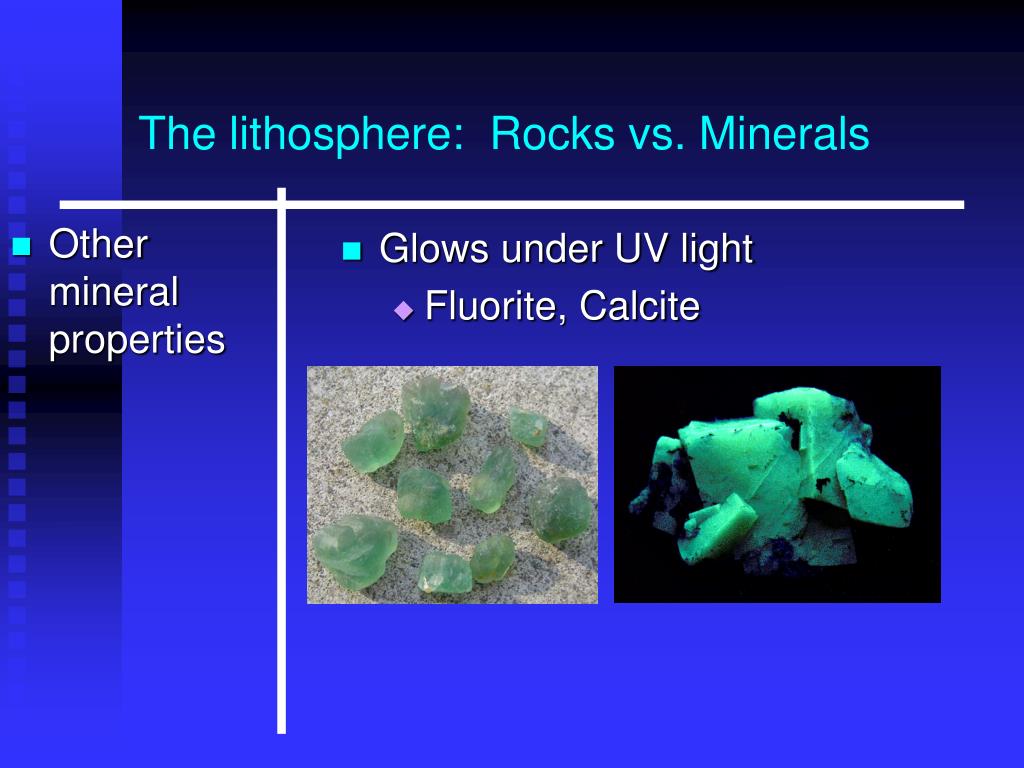 The lithosphere: Rocks vs. Minerals

Other mineral properties

Glows under UV light

Fluorite, Calcite